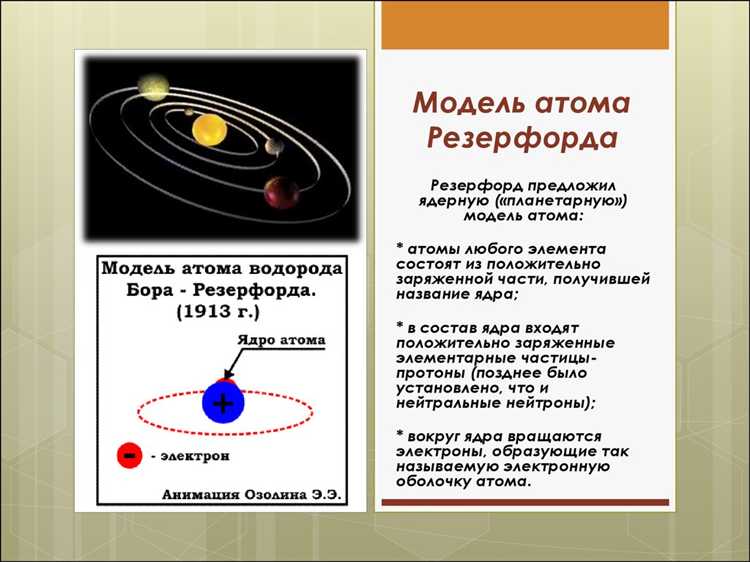 Модель атома водорода Бора - Резерфорда. (1913 г.)

Ядро атома

+

- - электрон

Анимация Озолина Э.Э.

Модель атома Резерфорда

Резерфорд предложил ядерную («планетарную») модель атома:

* атомы любого элемента состоят из положительно заряженной части, получившей название ядра;

* в состав ядра входят положительно заряженные элементарные частицы-протоны (позднее было установлено, что и нейтральные нейтроны);

* вокруг ядра вращаются электроны, образующие так называемую электронную оболочку атома.